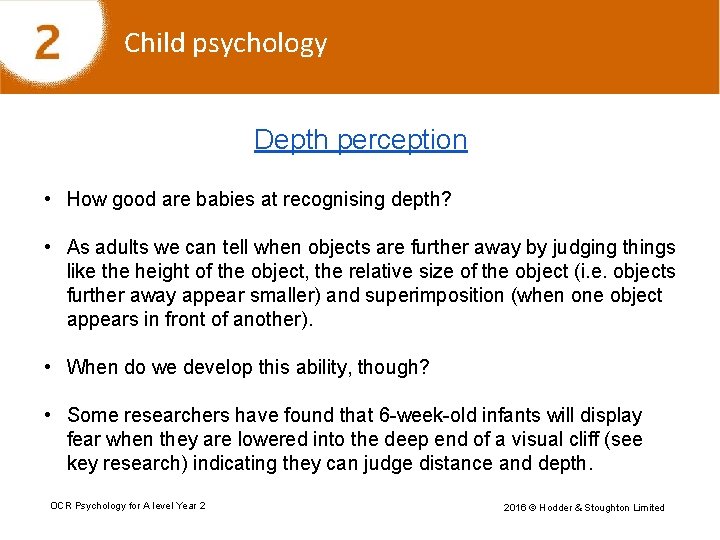 2 Child psychology

Depth perception

• How good are babies at recognising depth?

• As adults we can tell when objects are further away by judging things like the height of the object, the relative size of the object (i.e. objects further away appear smaller) and superimposition (when one object appears in front of another).

• When do we develop this ability, though?

• Some researchers have found that 6-week-old infants will display fear when they are lowered into the deep end of a visual cliff (see key research) indicating they can judge distance and depth.

OCR Psychology for A level Year 2

2016 © Hodder & Stoughton Limited